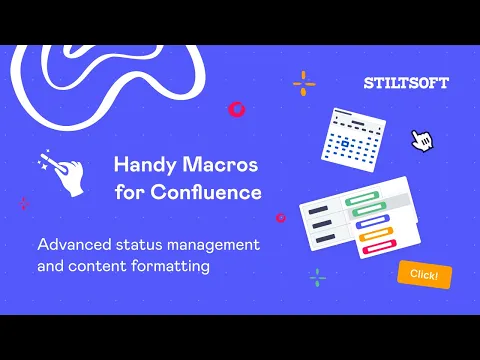 STILTSOFT

Handy Macros for Confluence

Advanced status management and content formatting

Click!